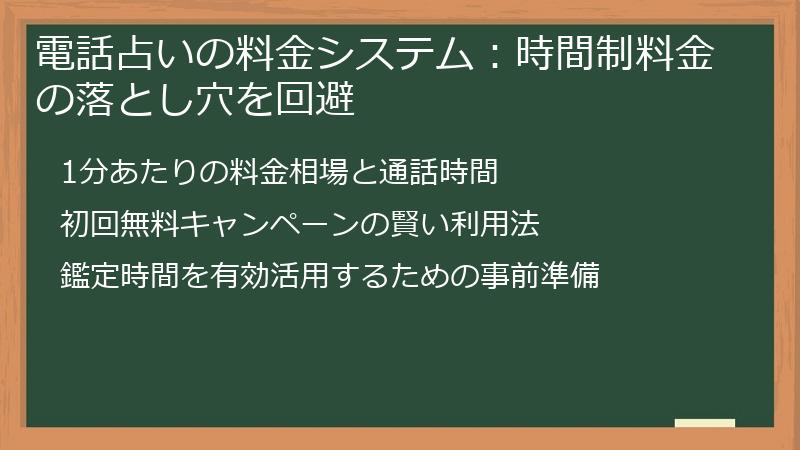 電話占いの料金システム：時間制料金の落とし穴を回避

1分あたりの料金相場と通話時間

初回無料キャンペーンの賢い利用法

鑑定時間を有効活用するための事前準備